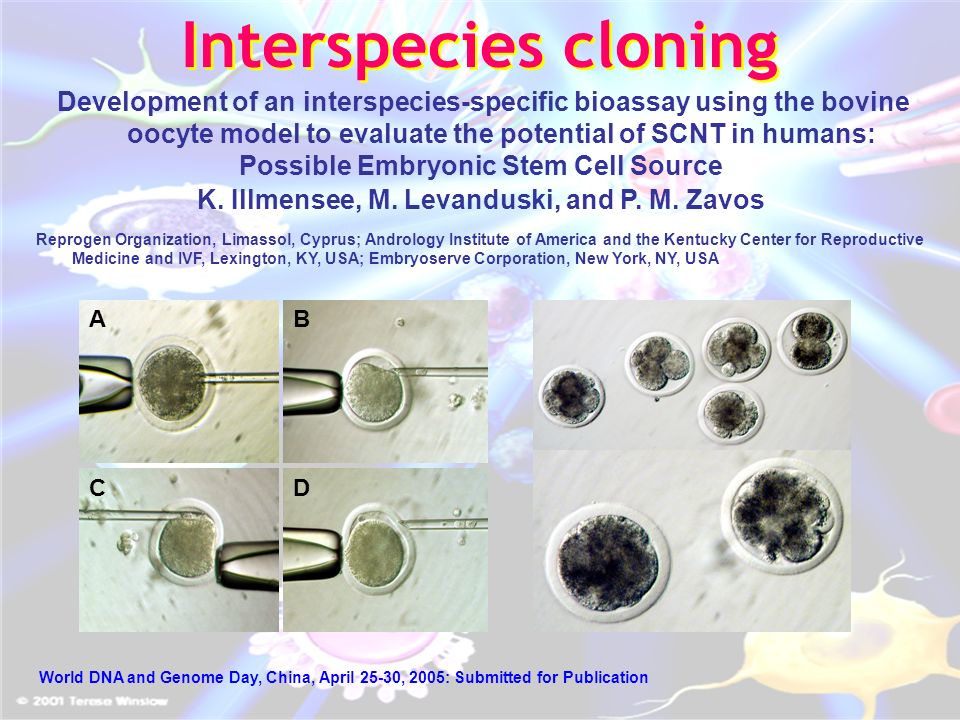 Interspecies cloning

Development of an interspecies-specific bioassay using the bovine oocyte model to evaluate the potential of SCNT in humans: Possible Embryonic Stem Cell Source

K. Illmensee, M. Levanduski, and P. M. Zavos

Reprogen Organization, Limassol, Cyprus; Andrology Institute of America and the Kentucky Center for Reproductive Medicine and IVF, Lexington, KY, USA; Embryoserve Corporation, New York, NY, USA

A

B

C

D

World DNA and Genome Day, China, April 25-30, 2005: Submitted for Publication

© 2001 Terese Winslow